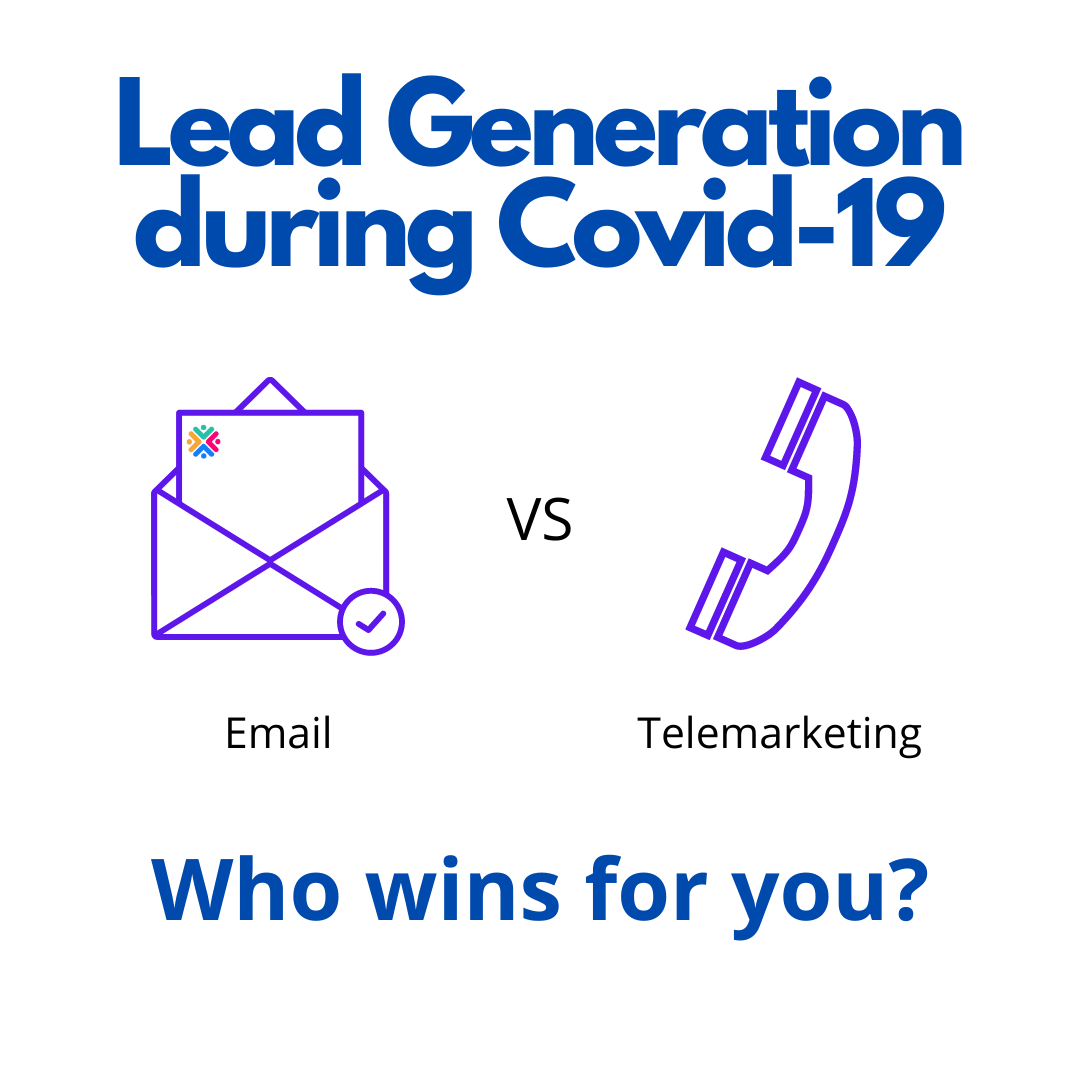 Lead Generation during Covid-19

VS

Email

Telemarketing

Who wins for you?